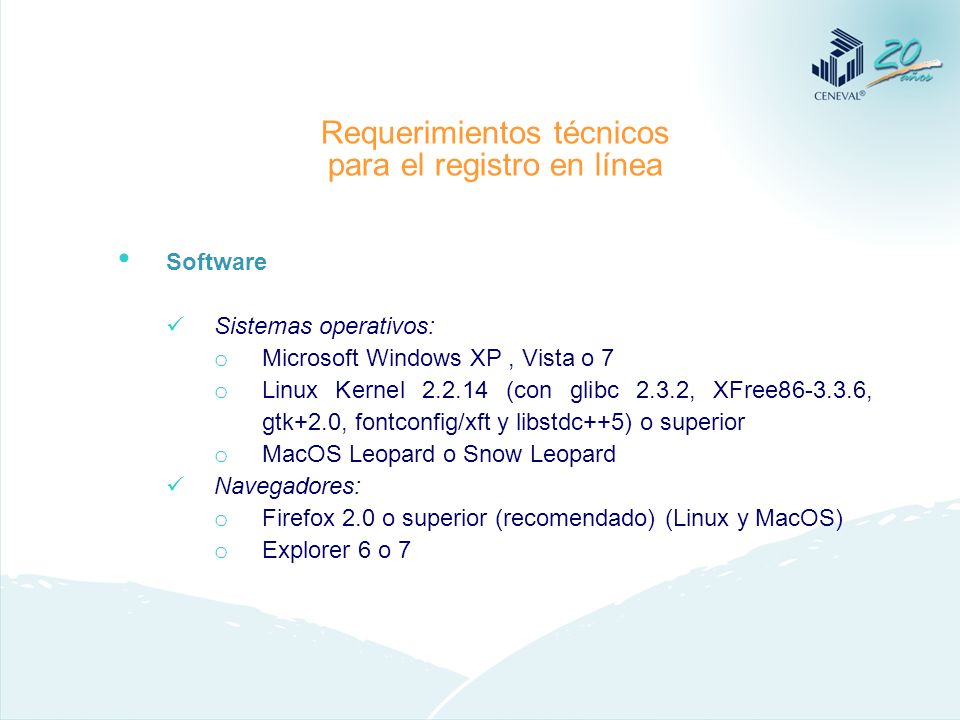 CENEVAL®
20 años

Requerimientos técnicos
para el registro en línea

• Software

✓ Sistemas operativos:
o Microsoft Windows XP , Vista o 7
o Linux Kernel 2.2.14 (con glibc 2.3.2, XFree86-3.3.6, gtk+2.0, fontconfig/xft y libstdc++5) o superior
o MacOS Leopard o Snow Leopard
✓ Navegadores:
o Firefox 2.0 o superior (recomendado) (Linux y MacOS)
o Explorer 6 o 7